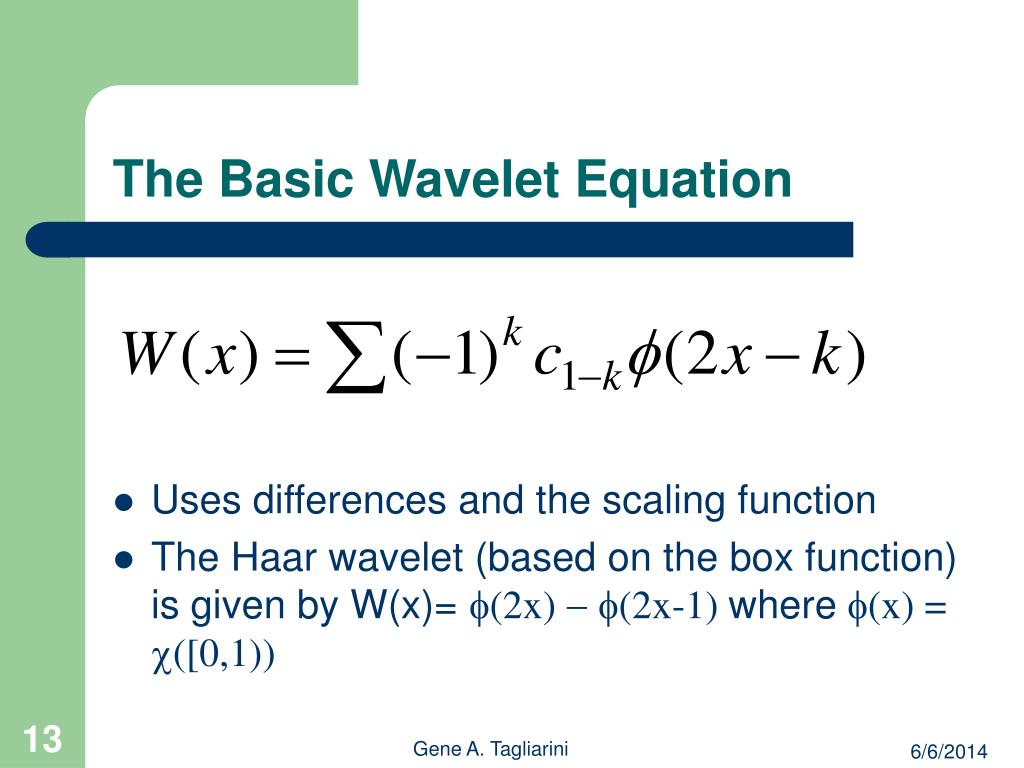 The Basic Wavelet Equation

$W(x) = \sum (-1)^k c_{1-k} \phi(2x - k)$

- Uses differences and the scaling function
- The Haar wavelet (based on the box function) is given by W(x)$= \phi(2x) - \phi(2x-1)$ where $\phi(x) = \chi([0,1))$

13

Gene A. Tagliarini

6/6/2014